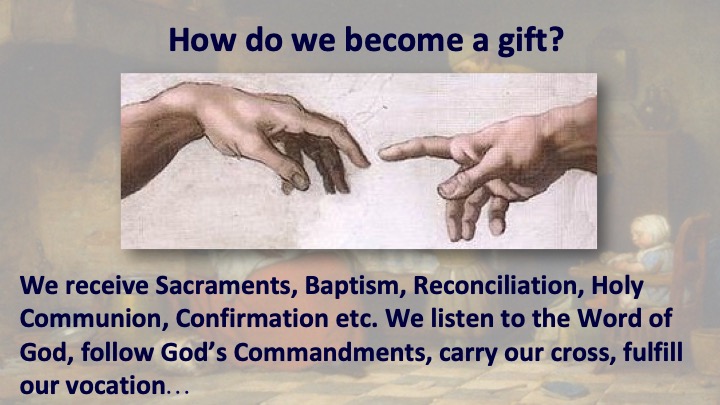 How do we become a gift?

We receive Sacraments, Baptism, Reconciliation, Holy Communion, Confirmation etc. We listen to the Word of God, follow God's Commandments, carry our cross, fulfill our vocation…